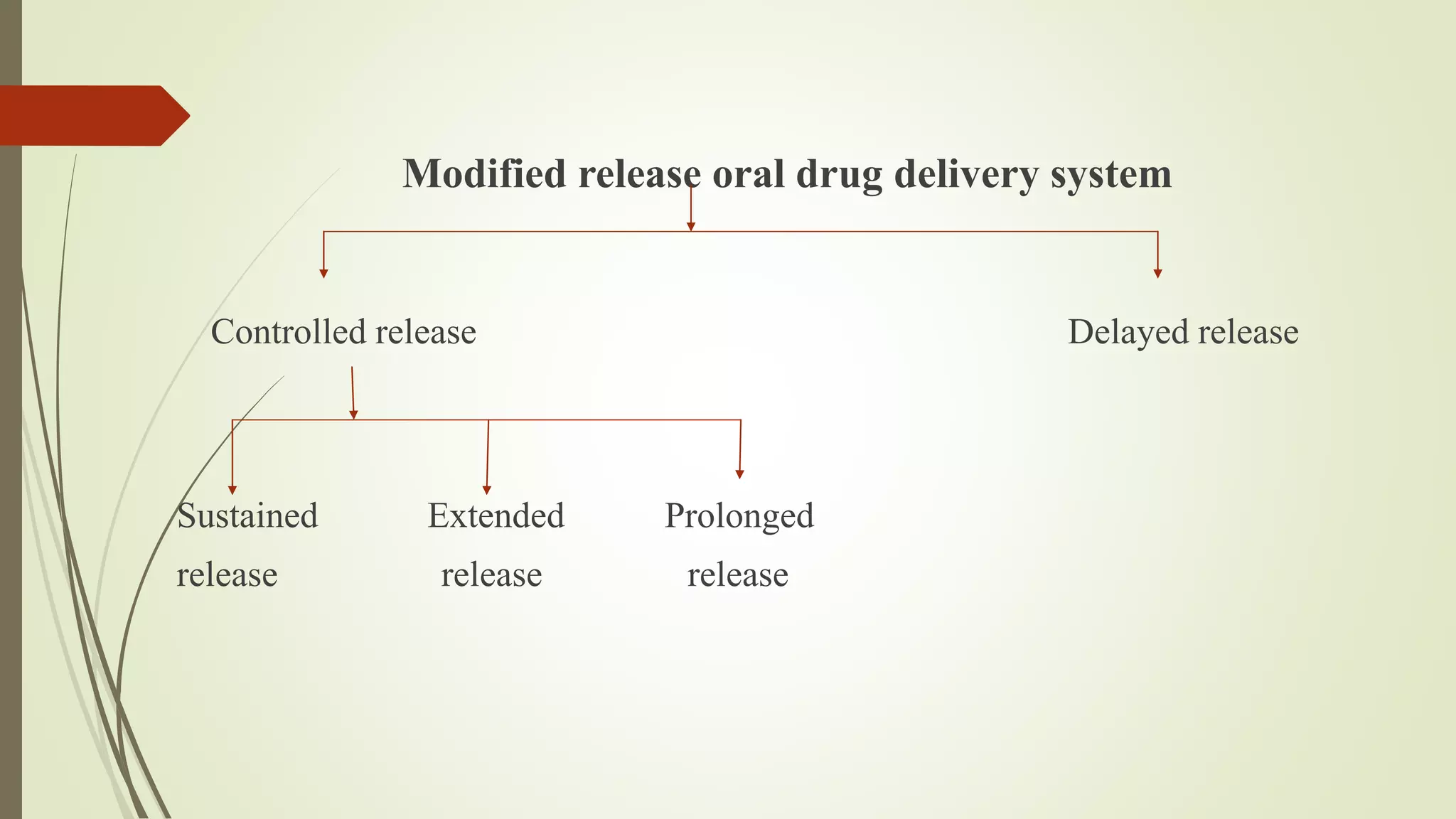 Modified release oral drug delivery system

Controlled release

Delayed release

Sustained release

Extended release

Prolonged release